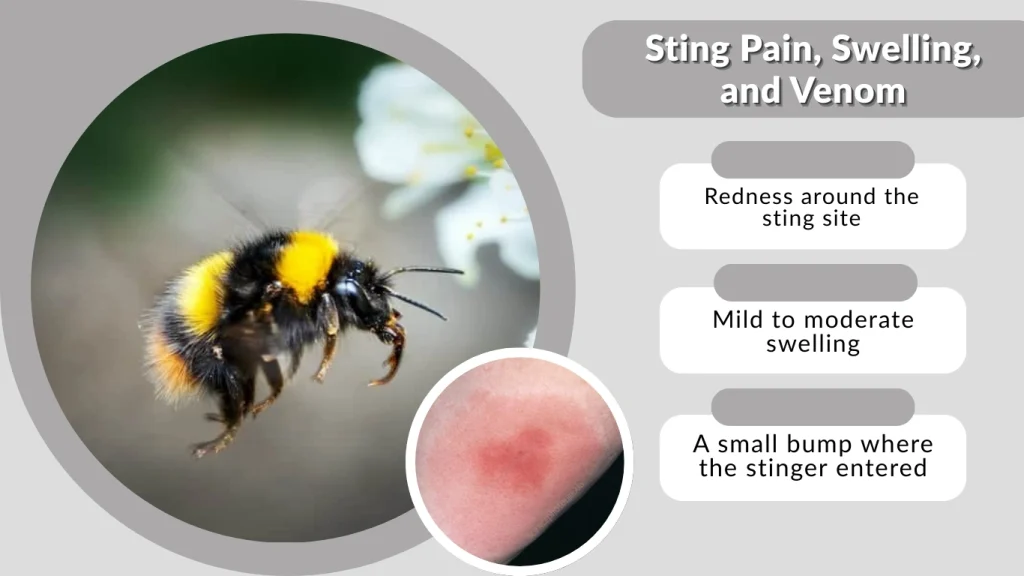 Sting Pain, Swelling, and Venom

Redness around the sting site

Mild to moderate swelling

A small bump where the stinger entered